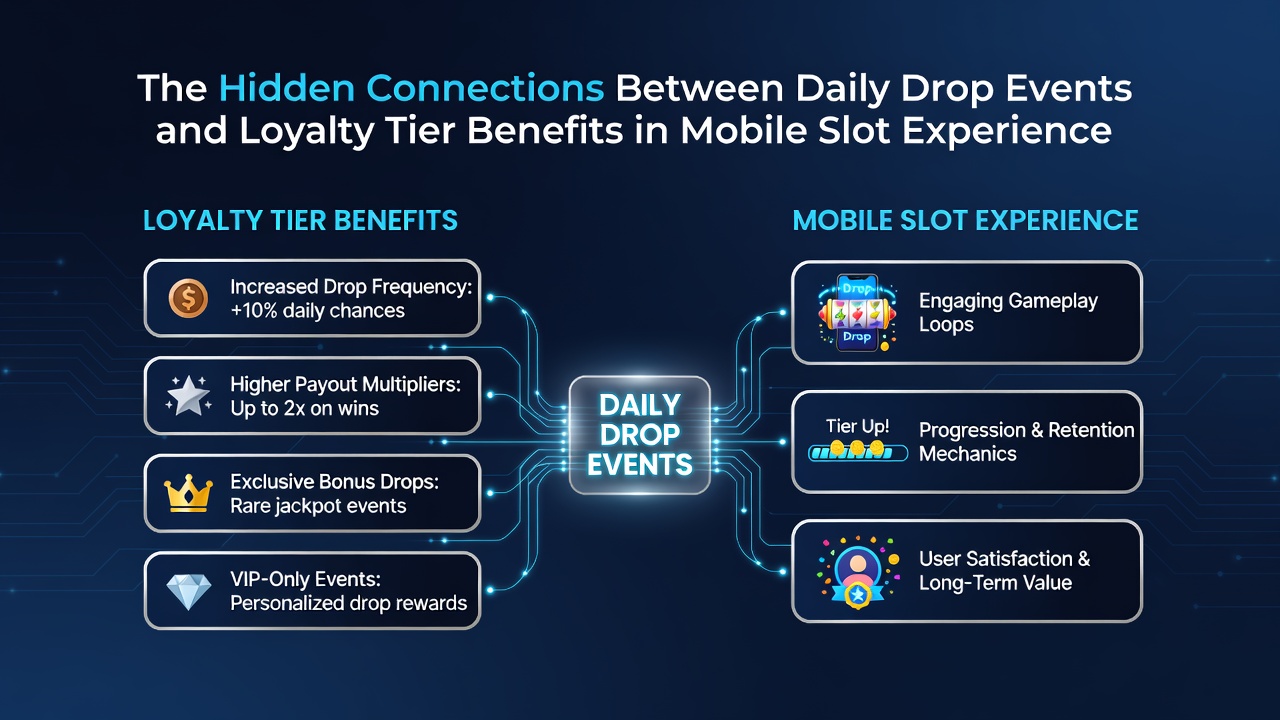 The Hidden Connections Between Daily Drop Events and Loyalty Tier Benefits in Mobile Slot Experience

LOYALTY TIER BENEFITS

Increased Drop Frequency: +10% daily chances

Higher Payout Multipliers: Up to 2x on wins

Exclusive Bonus Drops: Rare jackpot events

VIP-Only Events: Personalized drop rewards

DAILY DROP EVENTS

MOBILE SLOT EXPERIENCE

Drop
Drop
Engaging Gameplay Loops

Tier Up!
Progression & Retention Mechanics

User Satisfaction & Long-Term Value